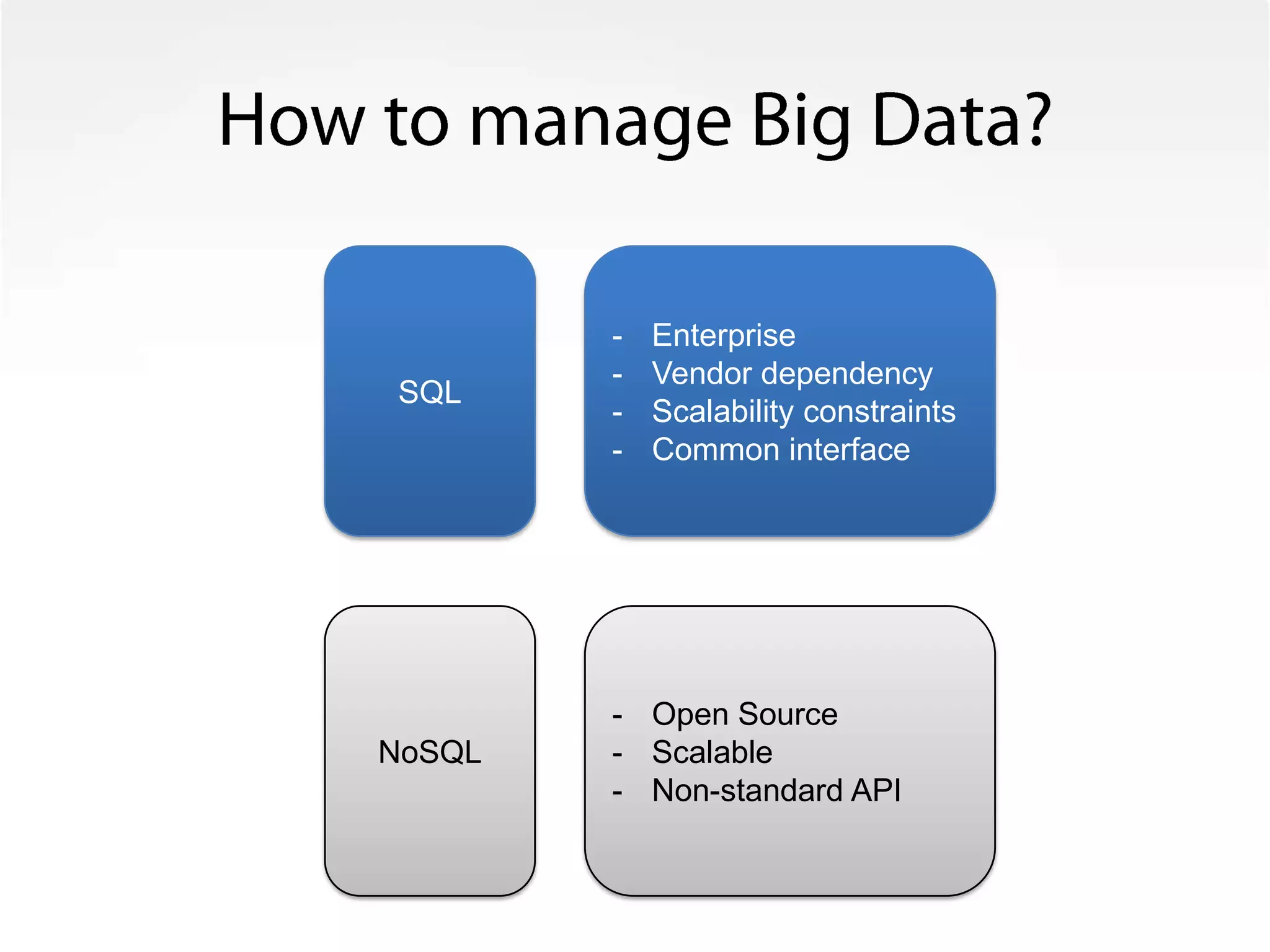 How to manage Big Data?

SQL

- Enterprise
- Vendor dependency
- Scalability constraints
- Common interface

NoSQL

- Open Source
- Scalable
- Non-standard API